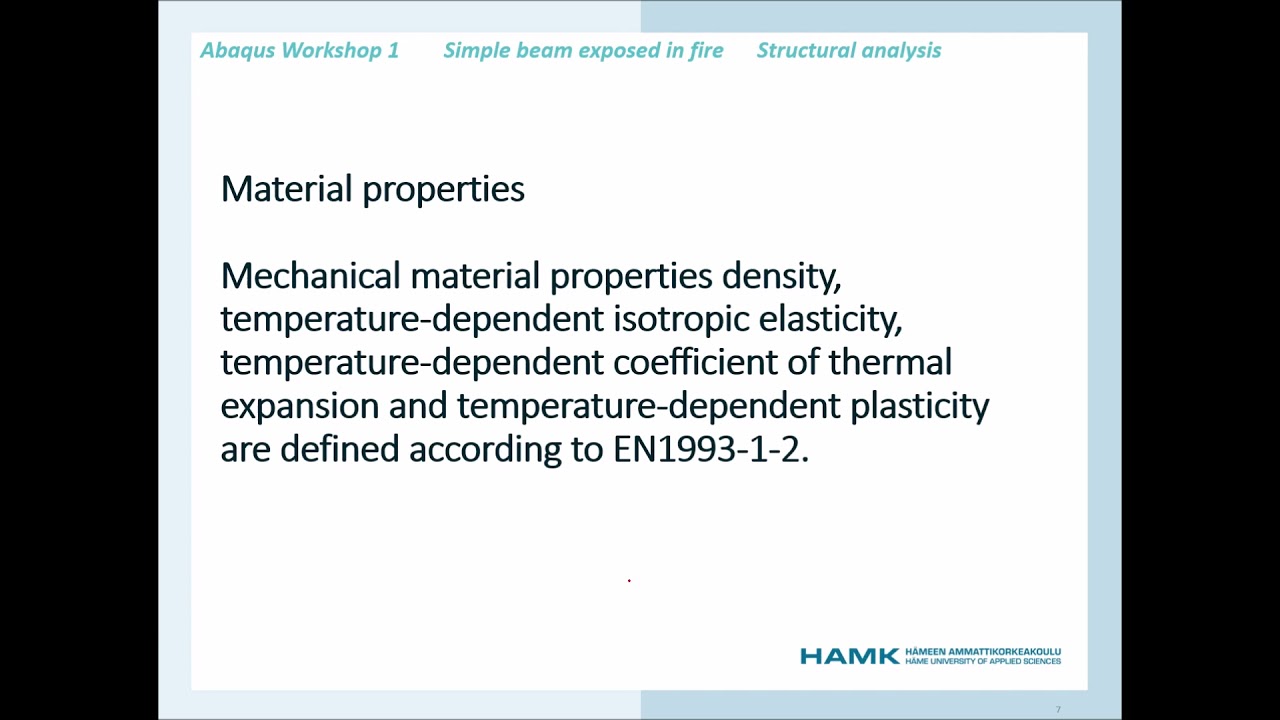 Abaqus Workshop 1 Simple beam exposed in fire Structural analysis

Material properties

Mechanical material properties density, temperature-dependent isotropic elasticity, temperature-dependent coefficient of thermal expansion and temperature-dependent plasticity are defined according to EN1993-1-2.

HAMK HÄMEEN AMMATTIKORKEAKOULU HÄME UNIVERSITY OF APPLIED SCIENCES

7